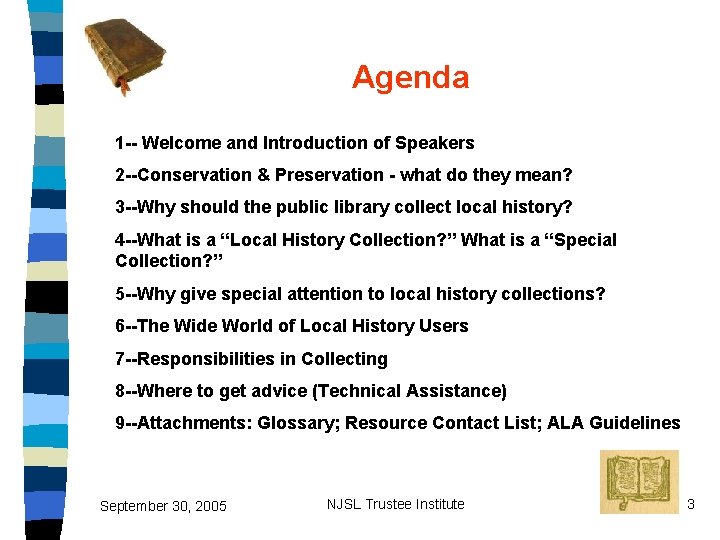 Agenda

1-- Welcome and Introduction of Speakers

2--Conservation & Preservation - what do they mean?

3--Why should the public library collect local history?

4--What is a “Local History Collection?” What is a “Special Collection?”

5--Why give special attention to local history collections?

6--The Wide World of Local History Users

7--Responsibilities in Collecting

8--Where to get advice (Technical Assistance)

9--Attachments: Glossary; Resource Contact List; ALA Guidelines

September 30, 2005

NJSL Trustee Institute

3